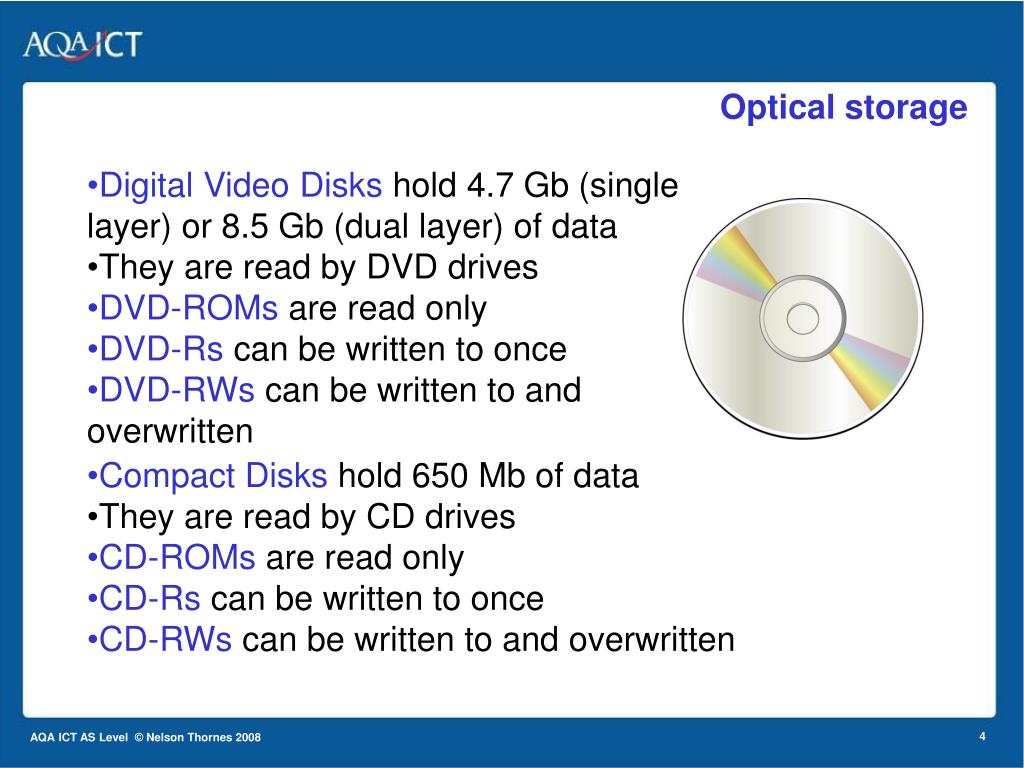 AQA ICT

Optical storage

•Digital Video Disks hold 4.7 Gb (single layer) or 8.5 Gb (dual layer) of data
•They are read by DVD drives
•DVD-ROMs are read only
•DVD-Rs can be written to once
•DVD-RWs can be written to and overwritten
•Compact Disks hold 650 Mb of data
•They are read by CD drives
•CD-ROMs are read only
•CD-Rs can be written to once
•CD-RWs can be written to and overwritten

AQA ICT AS Level © Nelson Thornes 2008

4